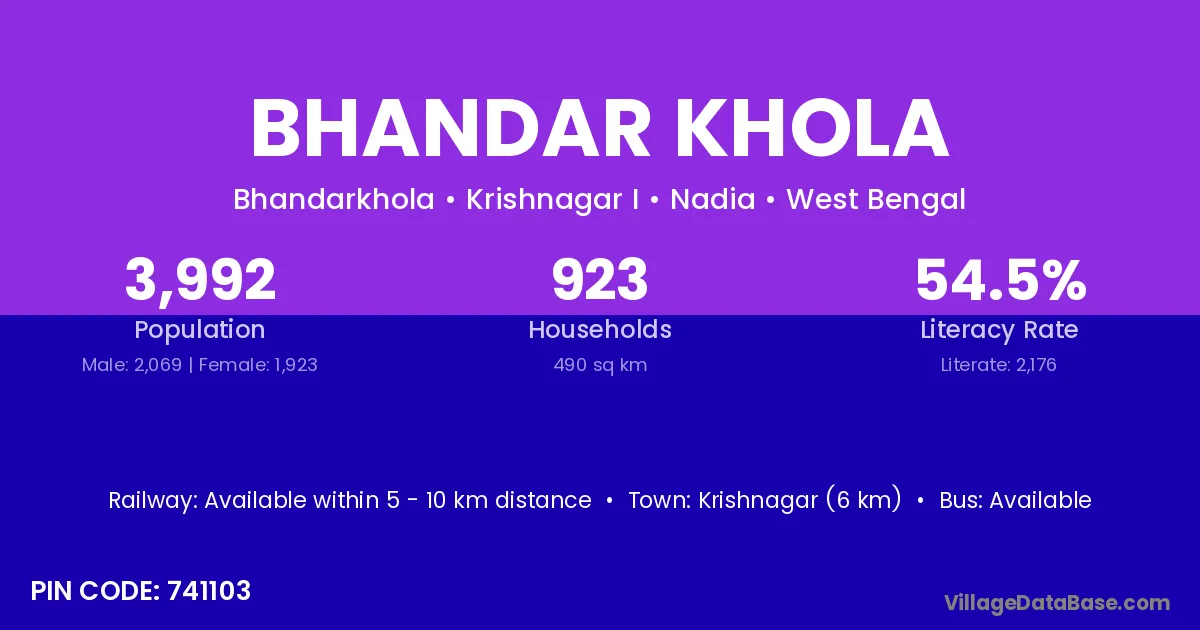 BHANDAR KHOLA

Bhandarkhola • Krishnagar I • Nadia • West Bengal

3,992
Population
Male: 2,069 | Female: 1,923

923
Households
490 sq km

54.5%
Literacy Rate
Literate: 2,176

Railway: Available within 5 - 10 km distance • Town: Krishnagar (6 km) • Bus: Available

PIN CODE: 741103

VillageDataBase.com